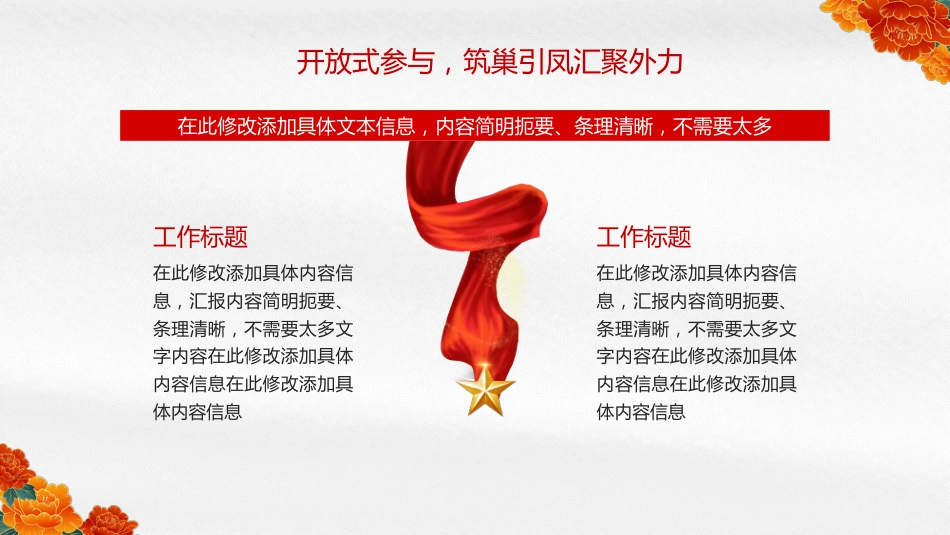 开放式参与，筑巢引凤汇聚外力

在此修改添加具体文本信息，内容简明扼要、条理清晰，不需要太多

工作标题

在此修改添加具体内容信息，汇报内容简明扼要、条理清晰，不需要太多文字内容在此修改添加具体内容信息在此修改添加具体内容信息

工作标题

在此修改添加具体内容信息，汇报内容简明扼要、条理清晰，不需要太多文字内容在此修改添加具体内容信息在此修改添加具体内容信息